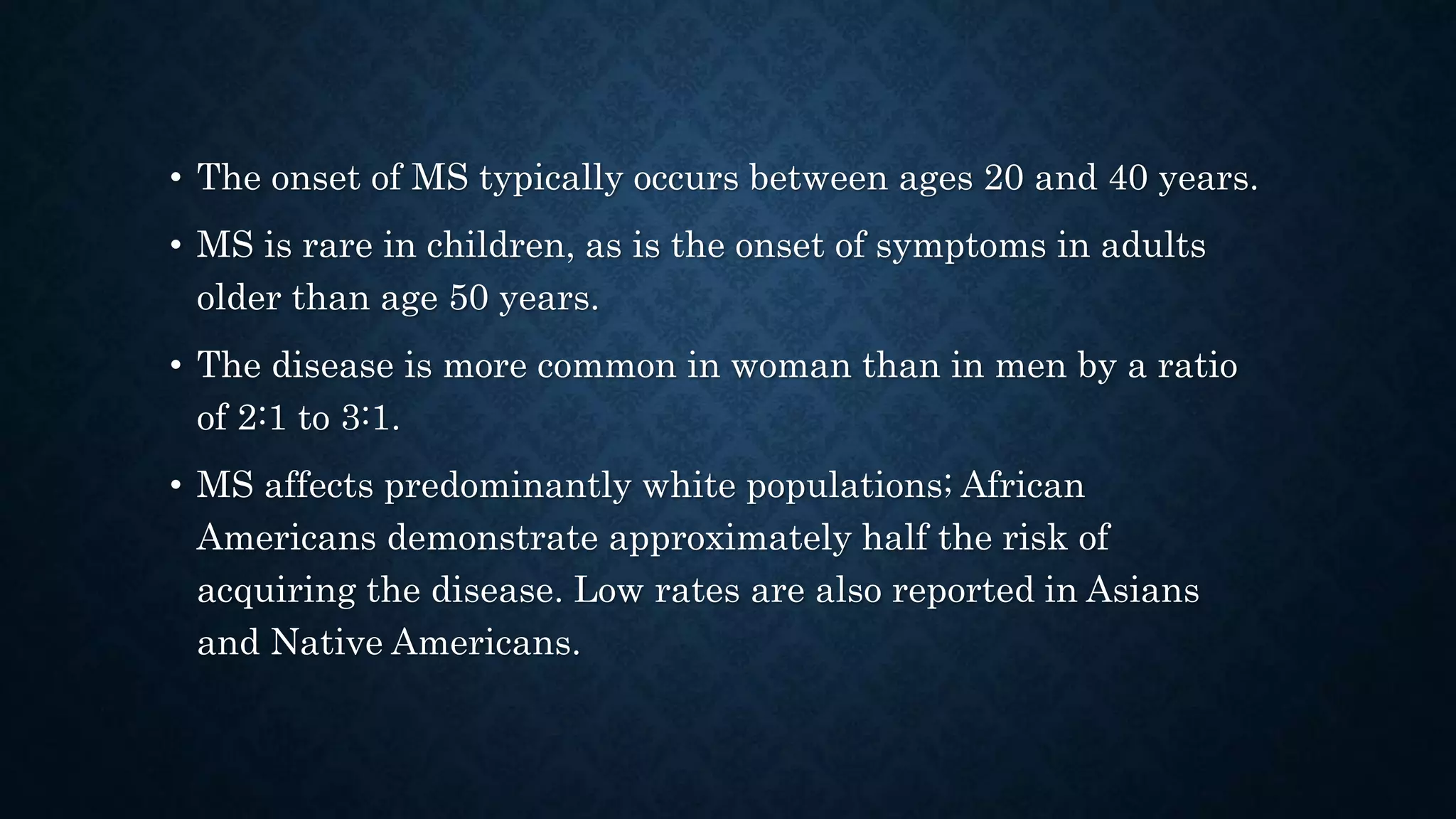 • The onset of MS typically occurs between ages 20 and 40 years.

• MS is rare in children, as is the onset of symptoms in adults older than age 50 years.

• The disease is more common in woman than in men by a ratio of 2:1 to 3:1.

• MS affects predominantly white populations; African Americans demonstrate approximately half the risk of acquiring the disease. Low rates are also reported in Asians and Native Americans.